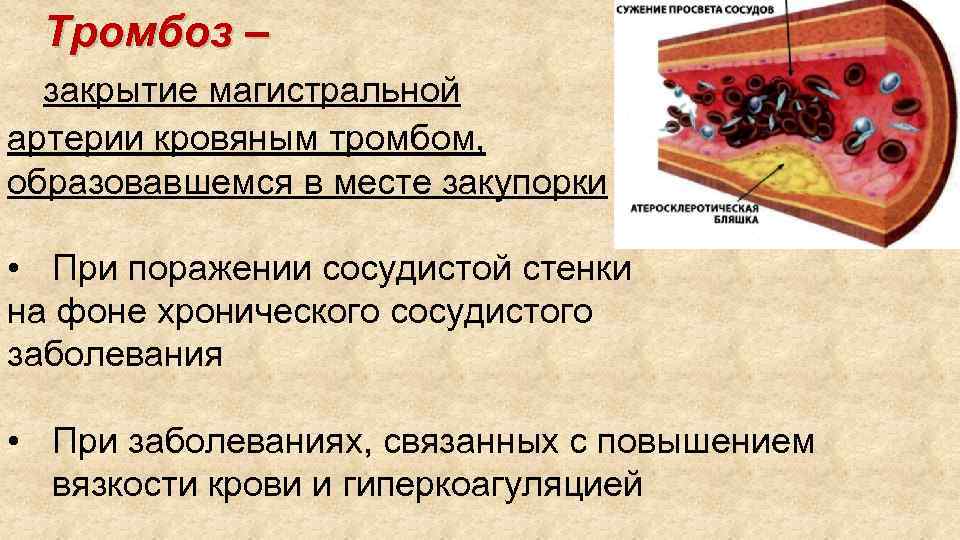 Тромбоз –

закрытие магистральной артерии кровяным тромбом, образовавшемся в месте закупорки

СУЖЕНИЕ ПРОСВЕТА СОСУДОВ

АТЕРОСКЛЕРОТИЧЕСКАЯ БЛЯШКА

• При поражении сосудистой стенки на фоне хронического сосудистого заболевания

• При заболеваниях, связанных с повышением вязкости крови и гиперкоагуляцией